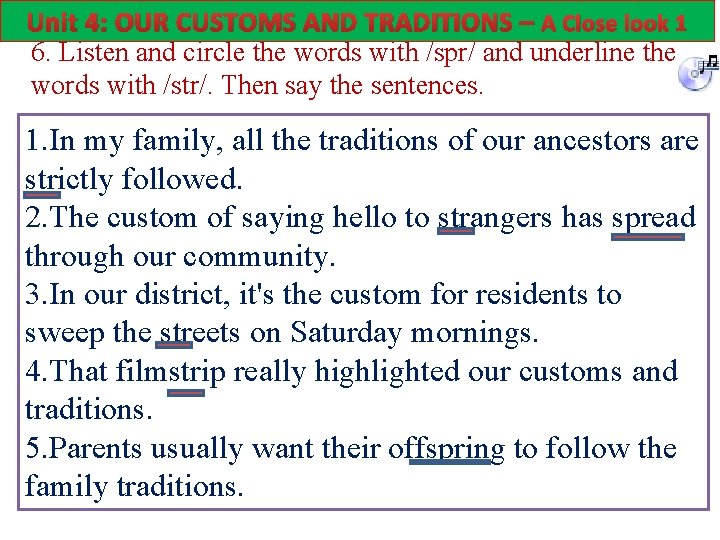 Unit 4: OUR CUSTOMS AND TRADITIONS – A Close look 1

6. Listen and circle the words with /spr/ and underline the words with /str/. Then say the sentences.

1.In my family, all the traditions of our ancestors are strictly followed.
2.The custom of saying hello to strangers has spread through our community.
3.In our district, it's the custom for residents to sweep the streets on Saturday mornings.
4.That filmstrip really highlighted our customs and traditions.
5.Parents usually want their offspring to follow the family traditions.